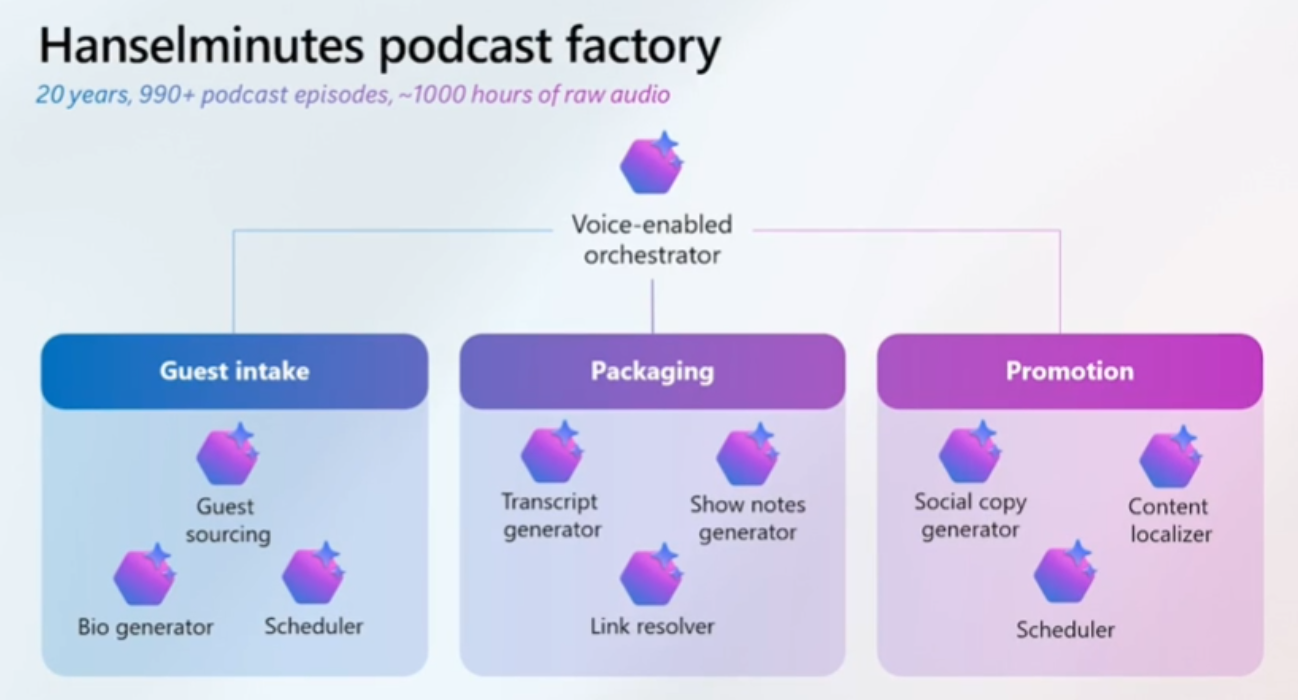 Hanselminutes podcast factory

20 years, 990+ podcast episodes, ~1000 hours of raw audio

Voice-enabled orchestrator

Guest intake

Guest sourcing

Bio generator

Scheduler

Packaging

Transcript generator

Show notes generator

Link resolver

Promotion

Social copy generator

Content localizer

Scheduler